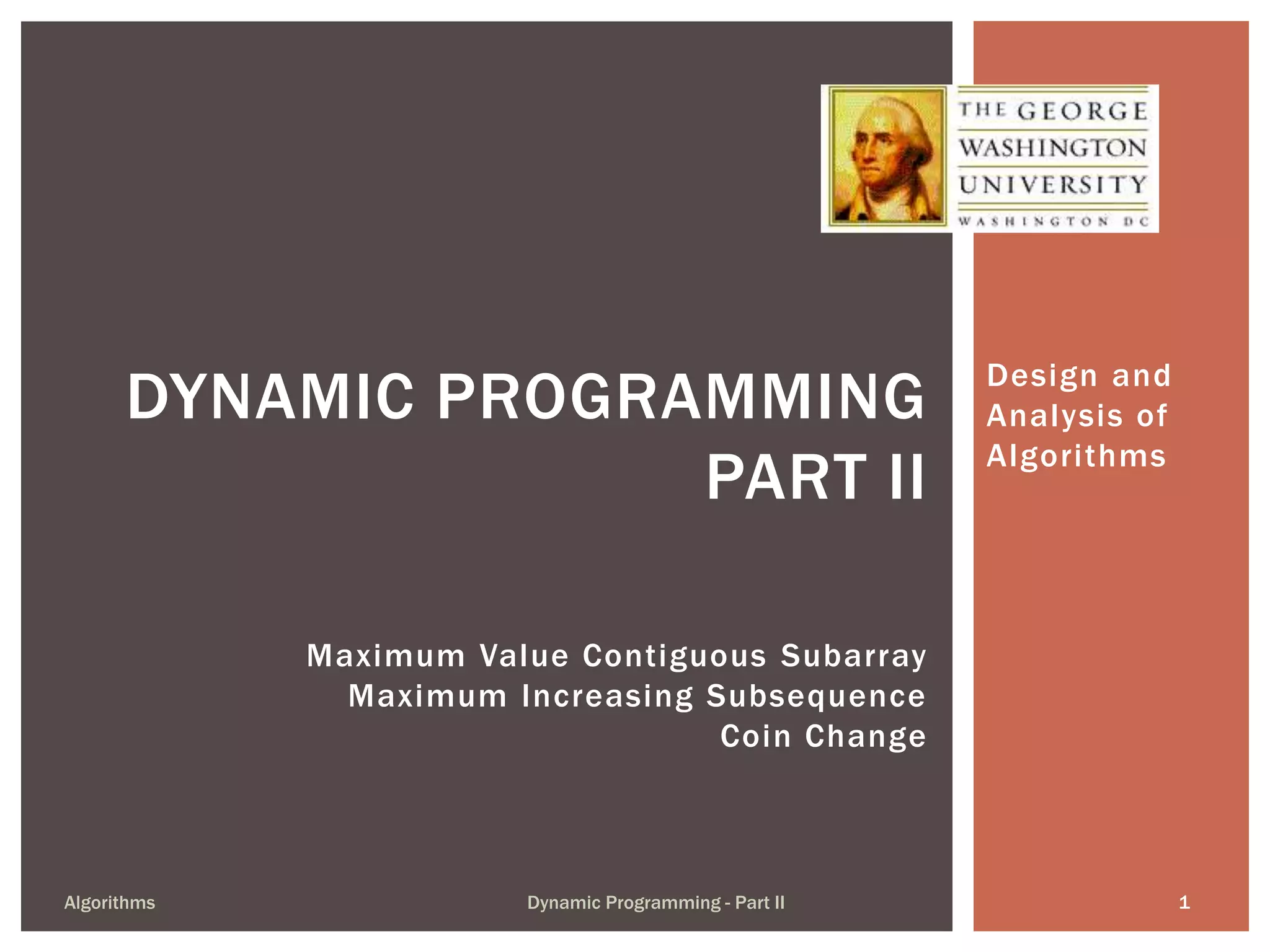 THE GEORGE
WASHINGTON
UNIVERSITY
WASHINGTON DC

DYNAMIC PROGRAMMING
PART II

Design and Analysis of Algorithms

Maximum Value Contiguous Subarray
Maximum Increasing Subsequence
Coin Change

Algorithms

Dynamic Programming - Part II

1